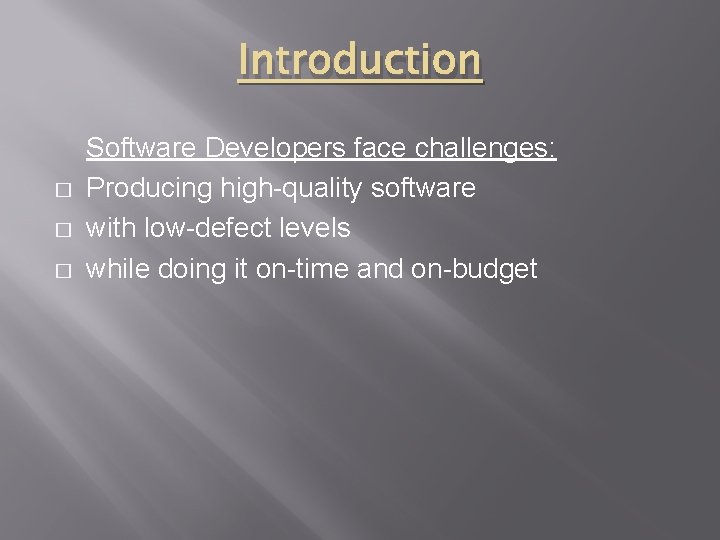 Introduction

Software Developers face challenges:

- Producing high-quality software
- with low-defect levels
- while doing it on-time and on-budget